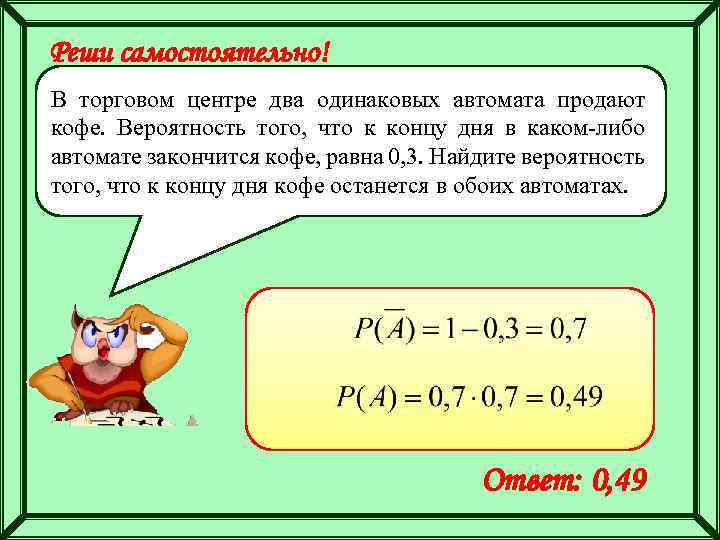 Реши самостоятельно!

В торговом центре два одинаковых автомата продают кофе. Вероятность того, что к концу дня в каком-либо автомате закончится кофе, равна 0,3. Найдите вероятность того, что к концу дня кофе останется в обоих автоматах.

$P(\overline{A}) = 1 - 0{,}3 = 0{,}7$

$P(A) = 0{,}7 \cdot 0{,}7 = 0{,}49$

Ответ: 0,49